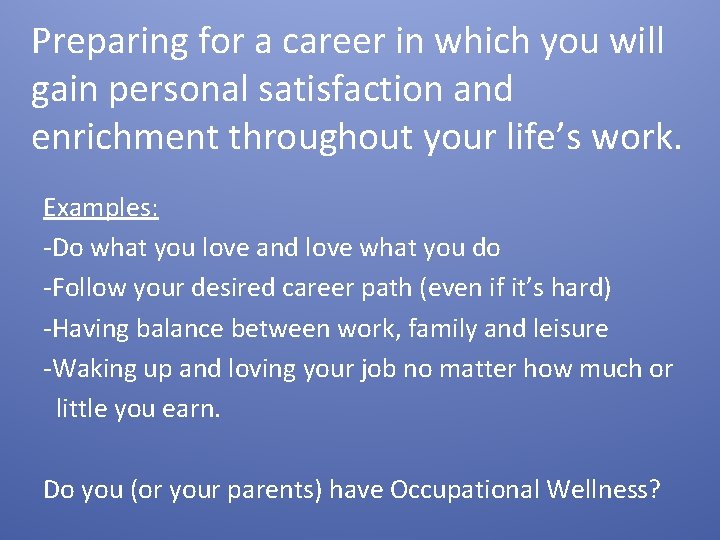 Preparing for a career in which you will gain personal satisfaction and enrichment throughout your life’s work.

Examples:
-Do what you love and love what you do
-Follow your desired career path (even if it’s hard)
-Having balance between work, family and leisure
-Waking up and loving your job no matter how much or little you earn.

Do you (or your parents) have Occupational Wellness?